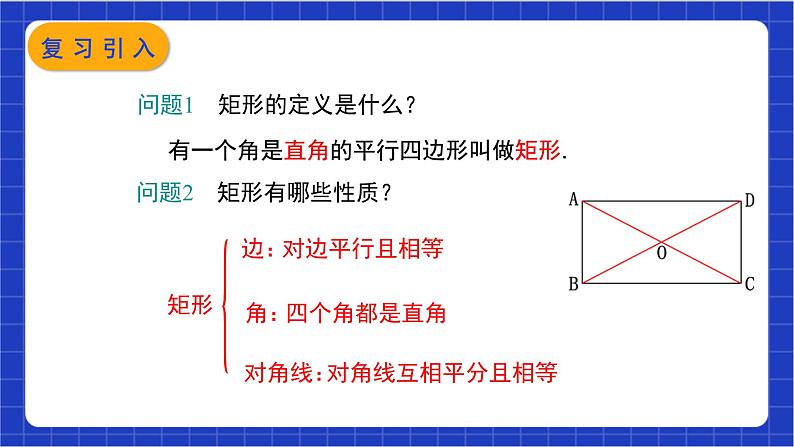 复习引入

问题1　矩形的定义是什么？

有一个角是直角的平行四边形叫做矩形.

问题2　矩形有哪些性质？

A D O B C

矩形

边：对边平行且相等

角：四个角都是直角

对角线：对角线互相平分且相等